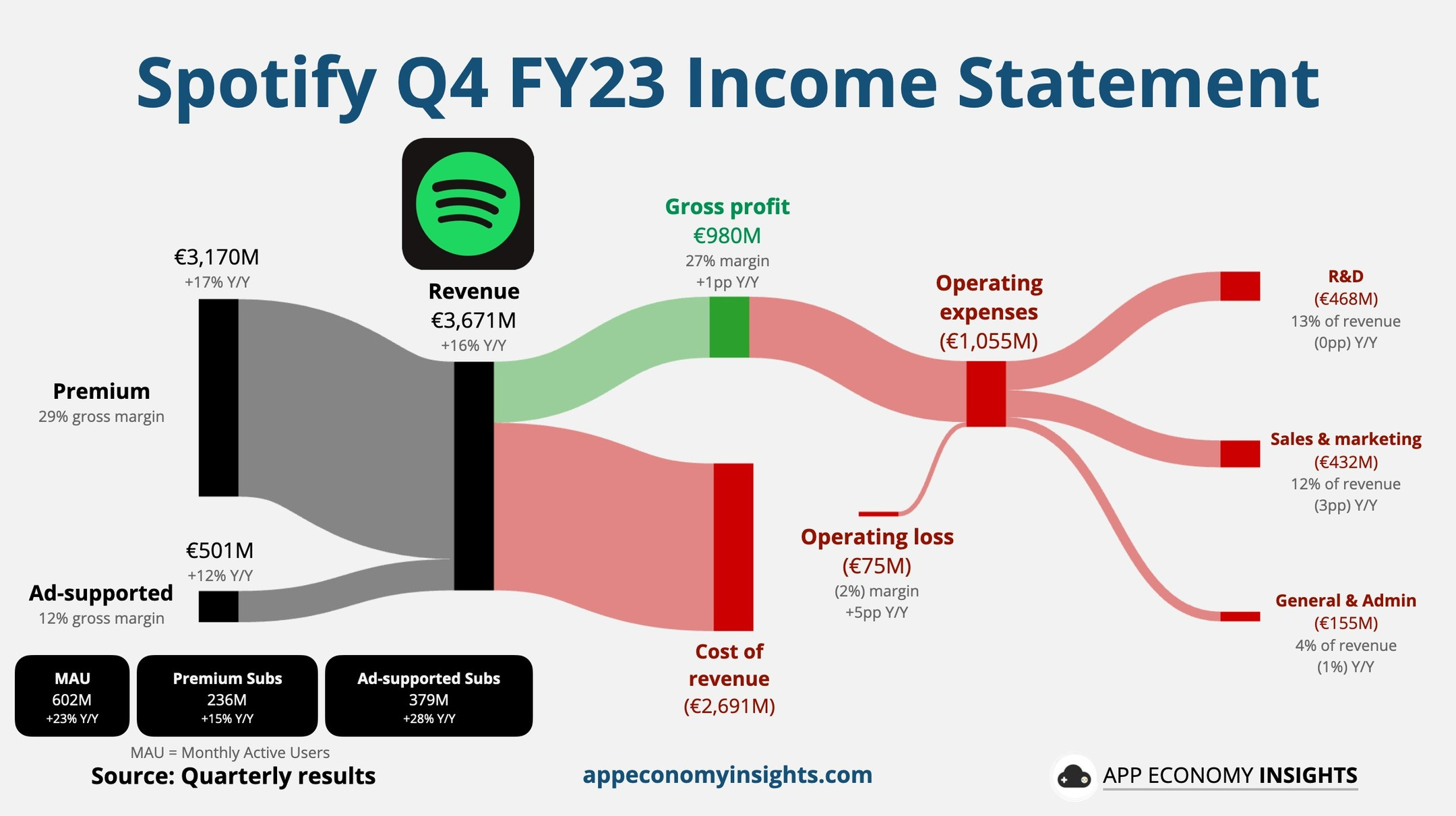 Spotify Q4 FY23 Income Statement

€3,170M
+17% Y/Y

Premium
29% gross margin

€501M
+12% Y/Y

Ad-supported
12% gross margin

Revenue
€3,671M
+16% Y/Y

Gross profit
€980M
27% margin
+1pp Y/Y

Cost of revenue
(€2,691M)

Operating expenses
(€1,055M)

Operating loss
(€75M)
(2%) margin
+5pp Y/Y

R&D
(€468M)
13% of revenue
(0pp) Y/Y

Sales & marketing
(€432M)
12% of revenue
(3pp) Y/Y

General & Admin
(€155M)
4% of revenue
(1%) Y/Y

MAU
602M
+23% Y/Y

Premium Subs
236M
+15% Y/Y

Ad-supported Subs
379M
+28% Y/Y

MAU = Monthly Active Users

Source: Quarterly results

appeconomyinsights.com

APP ECONOMY INSIGHTS